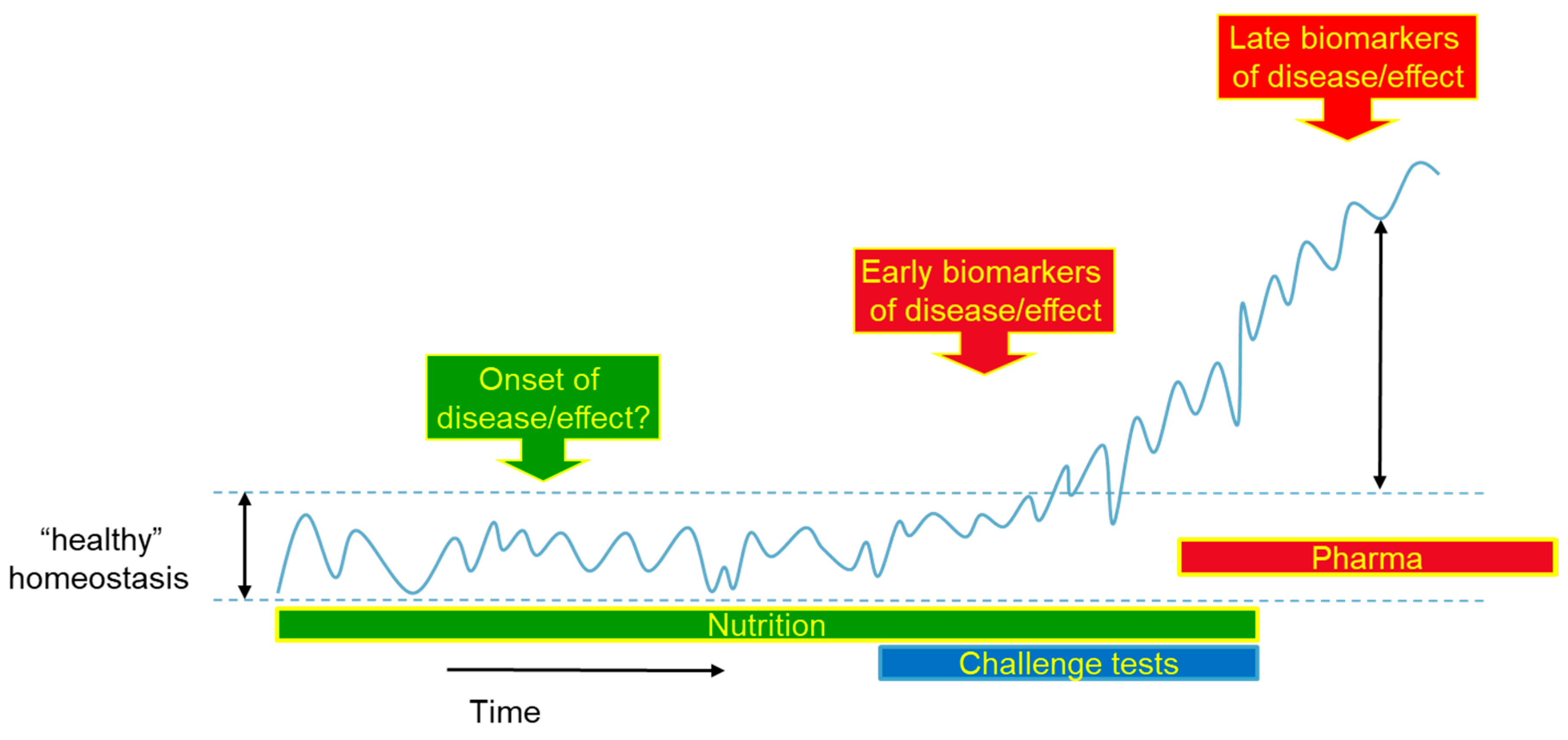 Late biomarkers of disease/effect

Early biomarkers of disease/effect

Onset of disease/effect?

“healthy” homeostasis

Pharma

Nutrition

Challenge tests

Time